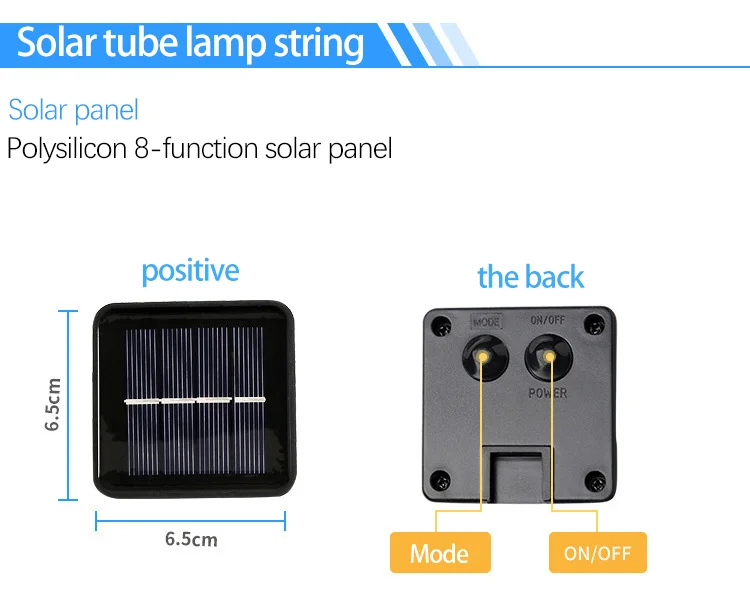 Solar tube lamp string

Solar panel

Polysilicon 8-function solar panel

positive

6.5cm

6.5cm

the back

MODE

ON/OFF

POWER

Mode

ON/OFF